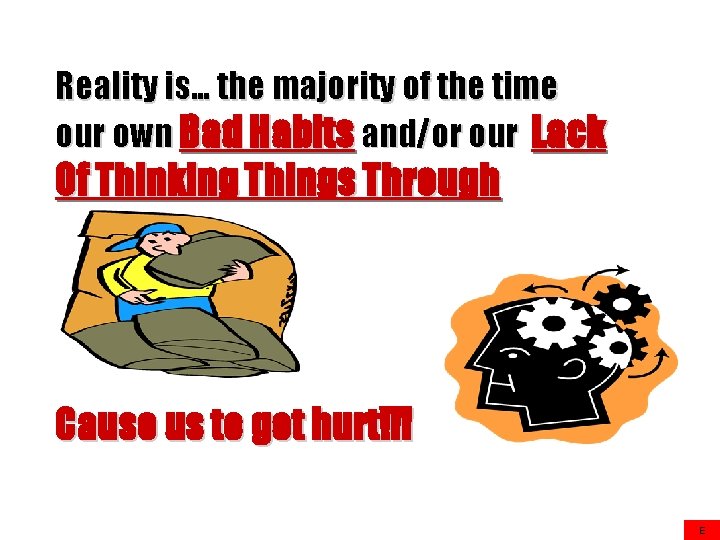 Reality is… the majority of the time our own Bad Habits and/or our Lack Of Thinking Things Through

Cause us to get hurt!!!

E